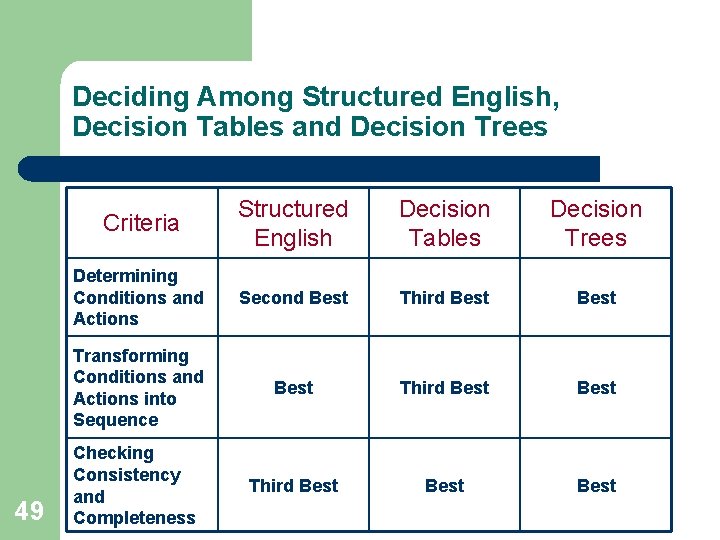 Deciding Among Structured English, Decision Tables and Decision Trees

| Criteria | Structured English | Decision Tables | Decision Trees |
|---|---|---|---|
| Determining Conditions and Actions | Second Best | Third Best | Best |
| Transforming Conditions and Actions into Sequence | Best | Third Best | Best |
| Checking Consistency and Completeness | Third Best | Best | Best |

49